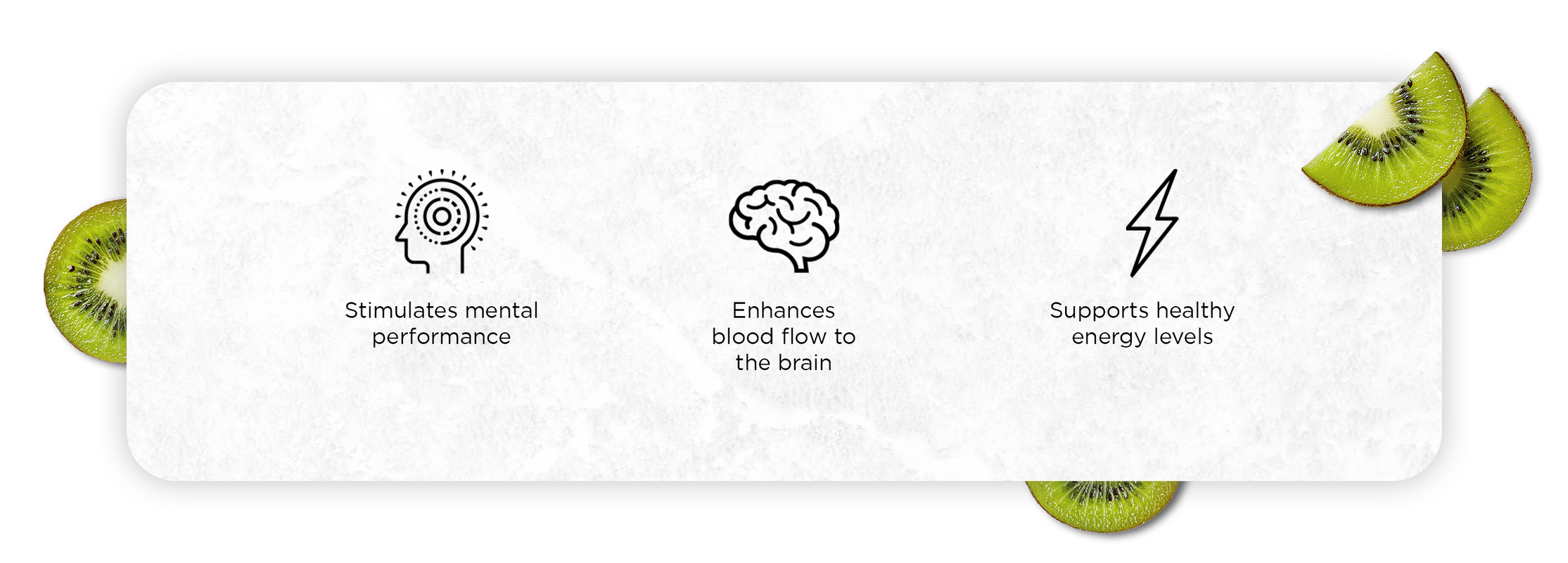 Stimulates mental performance

Enhances blood flow to the brain

Supports healthy energy levels